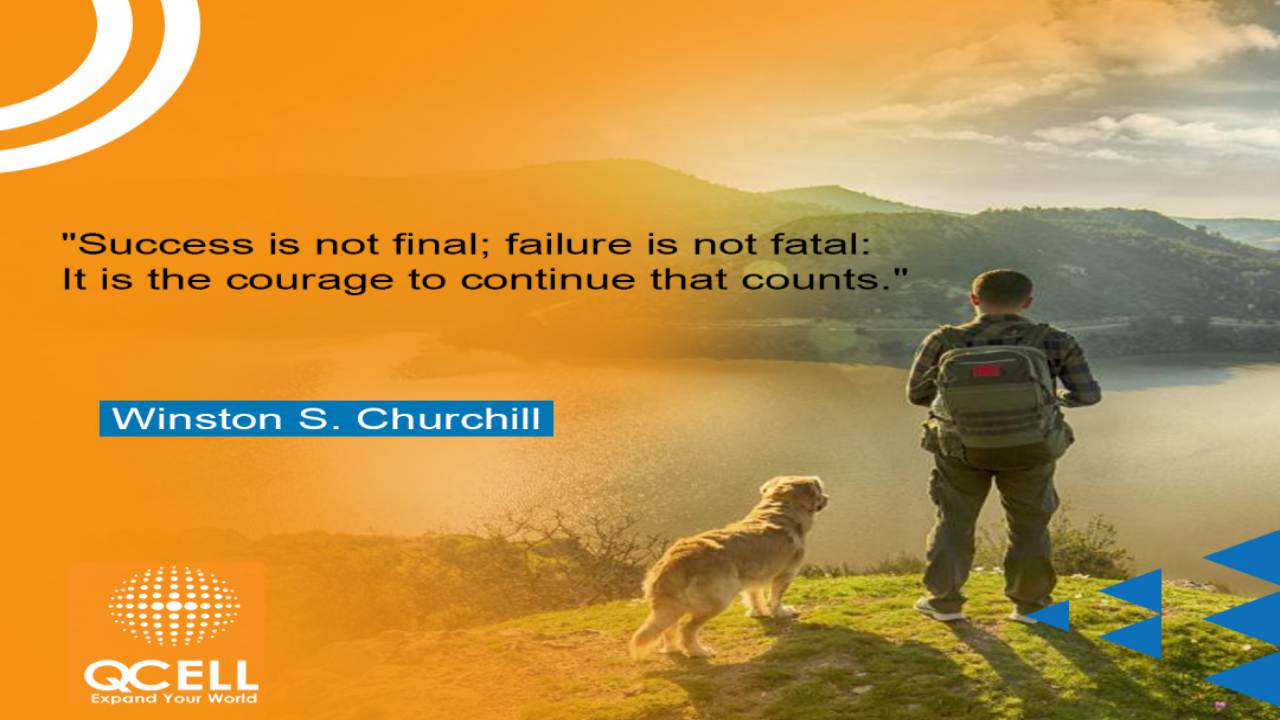 "Success is not final; failure is not fatal:
It is the courage to continue that counts."

Winston S. Churchill

QCELL
Expand Your World